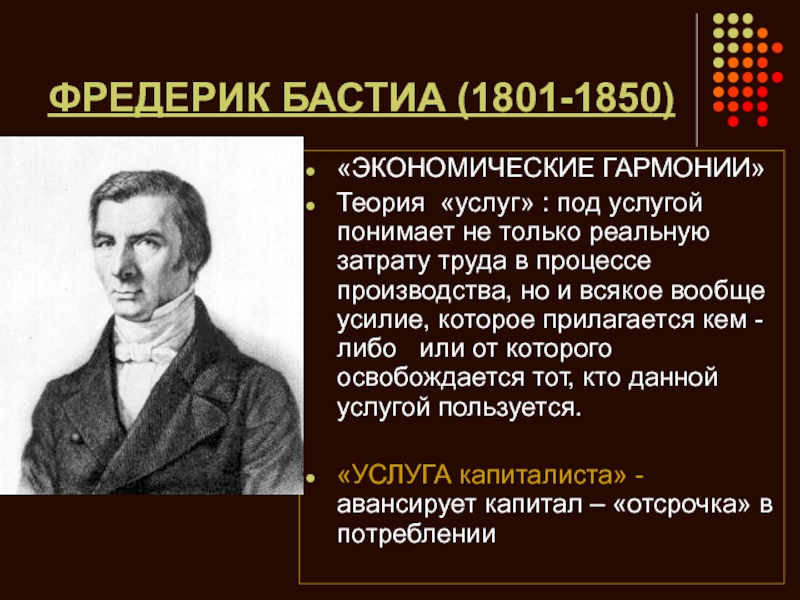 ФРЕДЕРИК БАСТИА (1801-1850)

- «ЭКОНОМИЧЕСКИЕ ГАРМОНИИ»
- Теория «услуг» : под услугой понимает не только реальную затрату труда в процессе производства, но и всякое вообще усилие, которое прилагается кем - либо или от которого освобождается тот, кто данной услугой пользуется.

- «УСЛУГА капиталиста» - авансирует капитал – «отсрочка» в потреблении